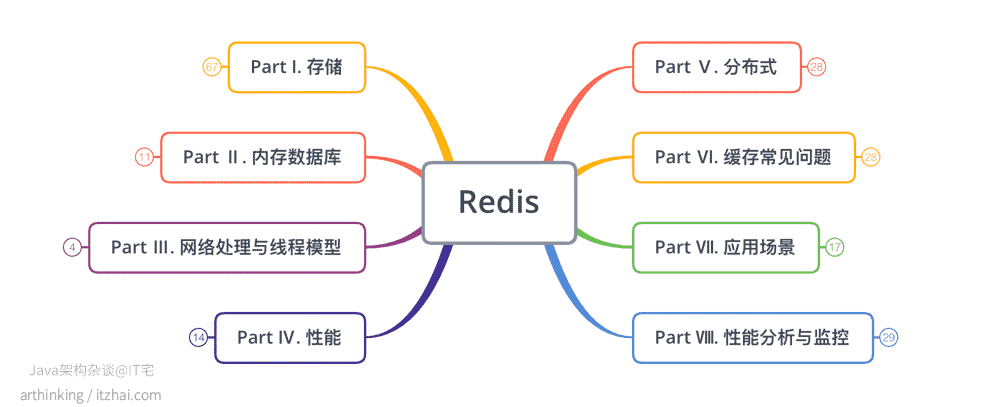 67 Part I. 存储

11 Part Ⅱ. 内存数据库

4 Part Ⅲ. 网络处理与线程模型

14 Part Ⅳ. 性能

Redis

Part Ⅴ. 分布式 28

Part Ⅵ. 缓存常见问题 28

Part Ⅶ. 应用场景 17

Part Ⅷ. 性能分析与监控 29

Java架构杂谈@IT宅
arthinking / itzhai.com